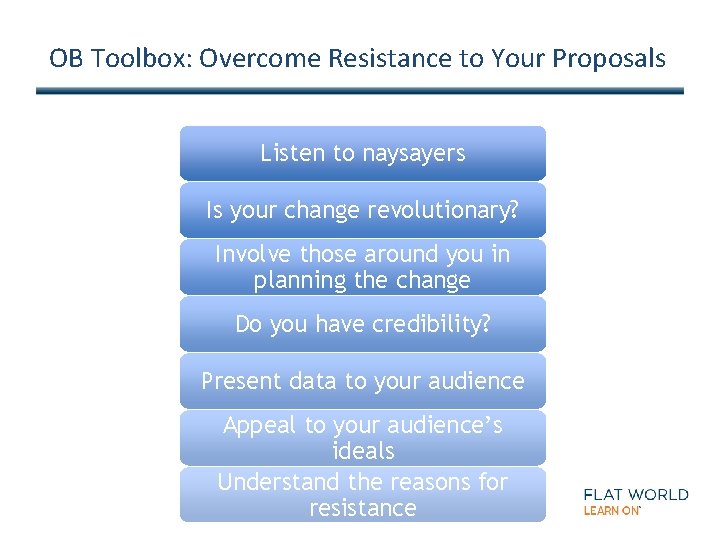 OB Toolbox: Overcome Resistance to Your Proposals

Listen to naysayers

Is your change revolutionary?

Involve those around you in planning the change

Do you have credibility?

Present data to your audience

Appeal to your audience's ideals

Understand the reasons for resistance

FLAT WORLD
LEARN ON